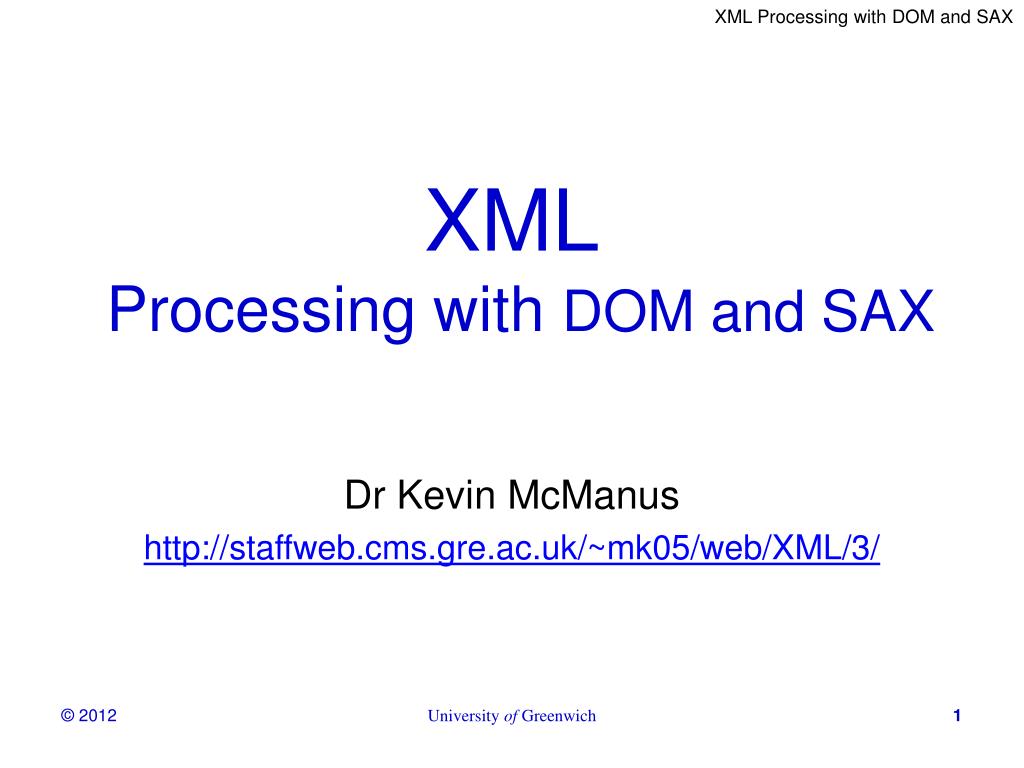 XML Processing with DOM and SAX

XML
Processing with DOM and SAX

Dr Kevin McManus
http://staffweb.cms.gre.ac.uk/~mk05/web/XML/3/

© 2012

University of Greenwich

1